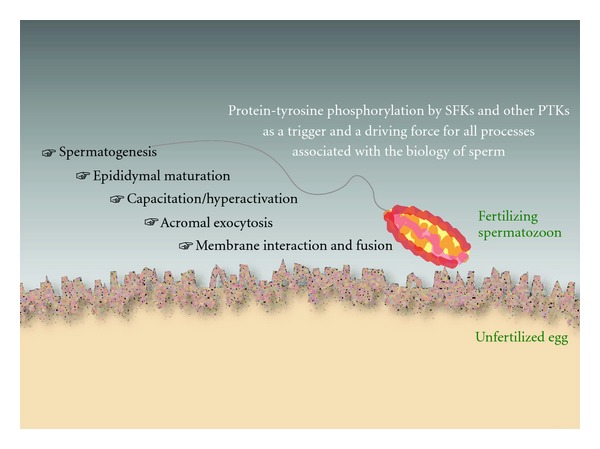 Protein-tyrosine phosphorylation by SFKs and other PTKs as a trigger and a driving force for all processes associated with the biology of sperm

☞ Spermatogenesis

☞ Epididymal maturation

☞ Capacitation/hyperactivation

☞ Acromal exocytosis

☞ Membrane interaction and fusion

Fertilizing spermatozoon

Unfertilized egg